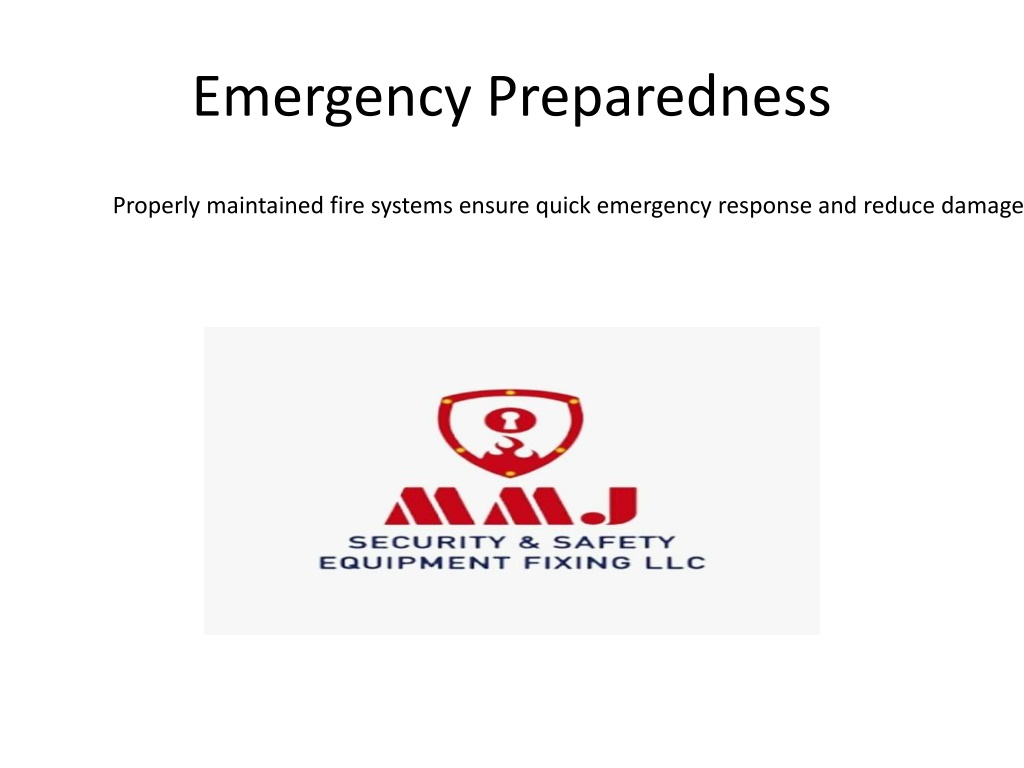 Emergency Preparedness

Properly maintained fire systems ensure quick emergency response and reduce damage

MMJ
SECURITY & SAFETY
EQUIPMENT FIXING LLC